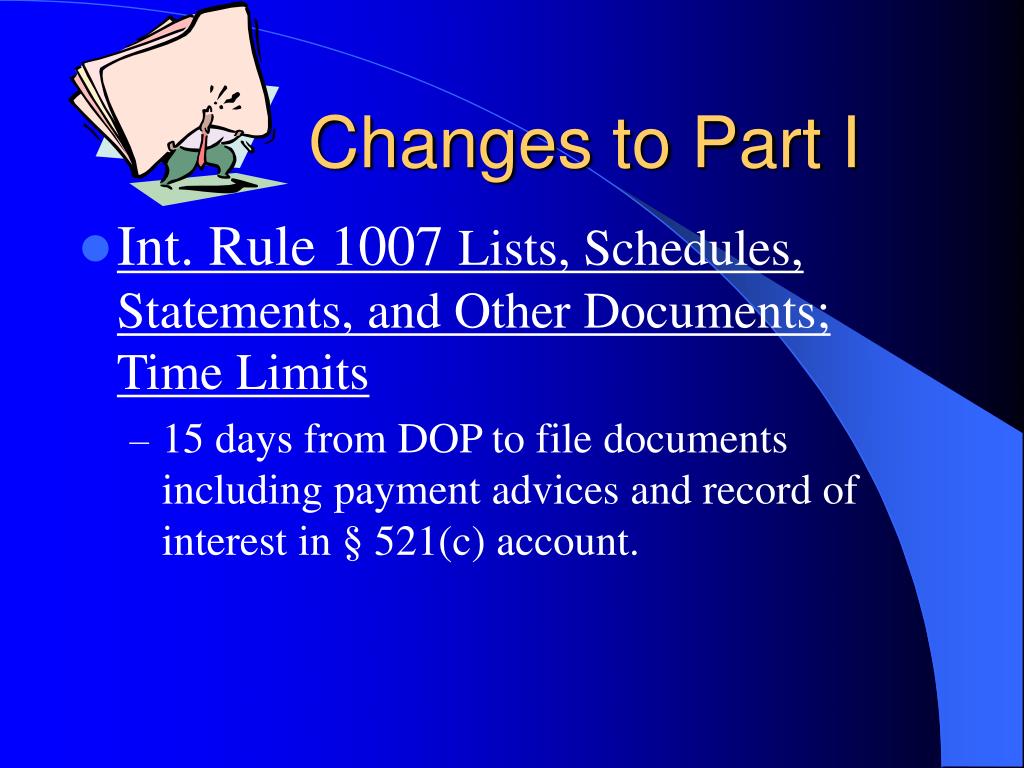 Changes to Part I

Int. Rule 1007 Lists, Schedules, Statements, and Other Documents; Time Limits

– 15 days from DOP to file documents including payment advices and record of interest in § 521(c) account.